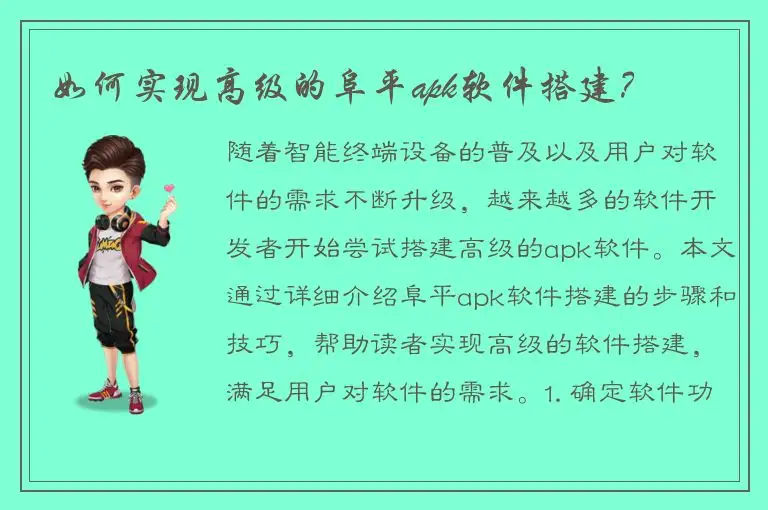 如何实现高级的阜平apk软件搭建?

随着智能终端设备的普及以及用户对软件的需求不断升级，越来越多的软件开发者开始尝试搭建高级的apk软件。本文通过详细介绍阜平apk软件搭建的步骤和技巧，帮助读者实现高级的软件搭建，满足用户对软件的需求。1. 确定软件功